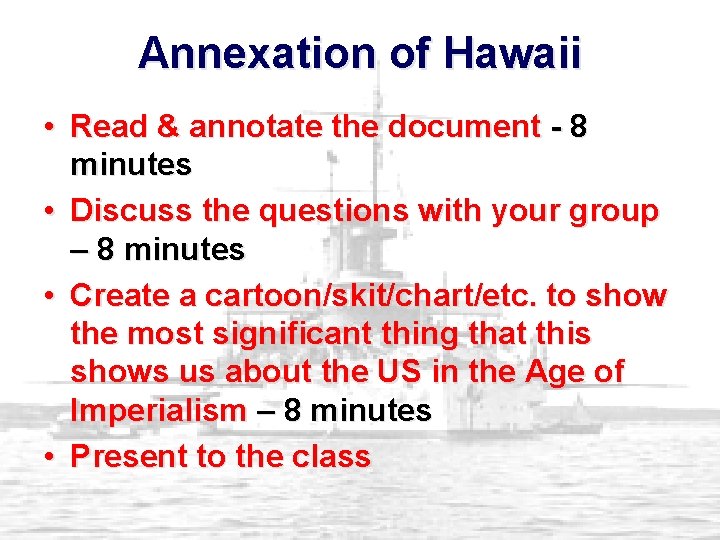 Annexation of Hawaii

• Read & annotate the document - 8 minutes
• Discuss the questions with your group – 8 minutes
• Create a cartoon/skit/chart/etc. to show the most significant thing that this shows us about the US in the Age of Imperialism – 8 minutes
• Present to the class